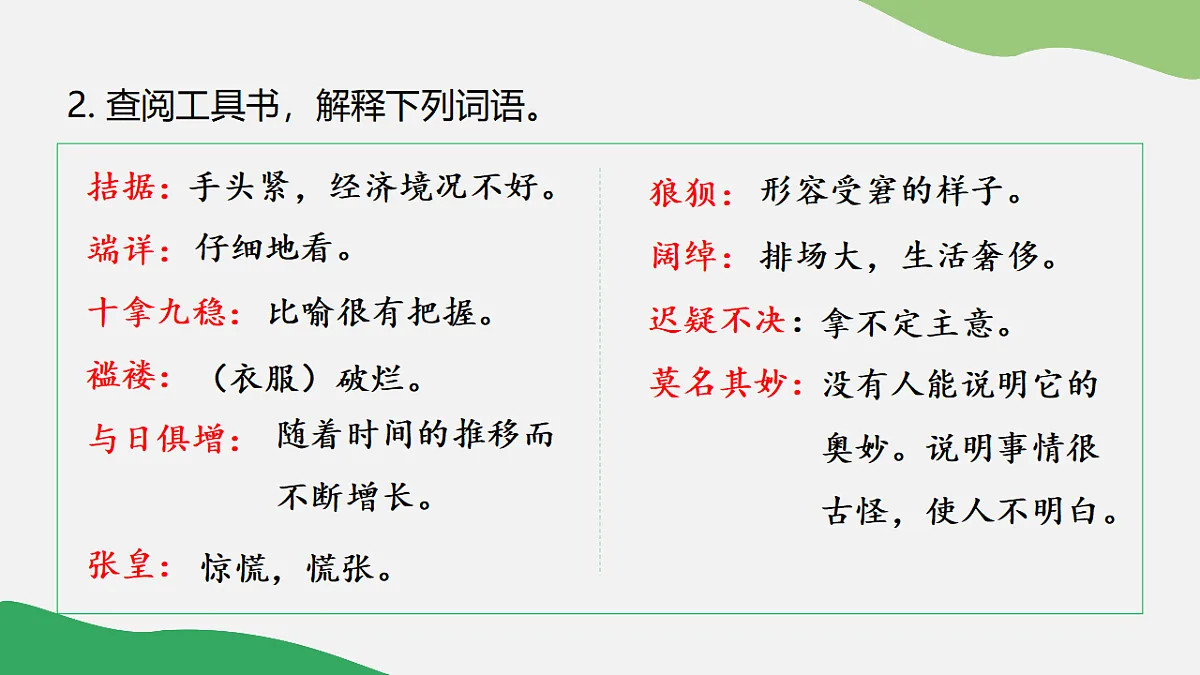 2. 查阅工具书，解释下列词语。

拮据：手头紧，经济境况不好。

端详：仔细地看。

十拿九稳：比喻很有把握。

褴褛：（衣服）破烂。

与日俱增：随着时间的推移而不断增长。

张皇：惊慌，慌张。

狼狈：形容受窘的样子。

阔绰：排场大，生活奢侈。

迟疑不决：拿不定主意。

莫名其妙：没有人能说明它的奥妙。说明事情很古怪，使人不明白。